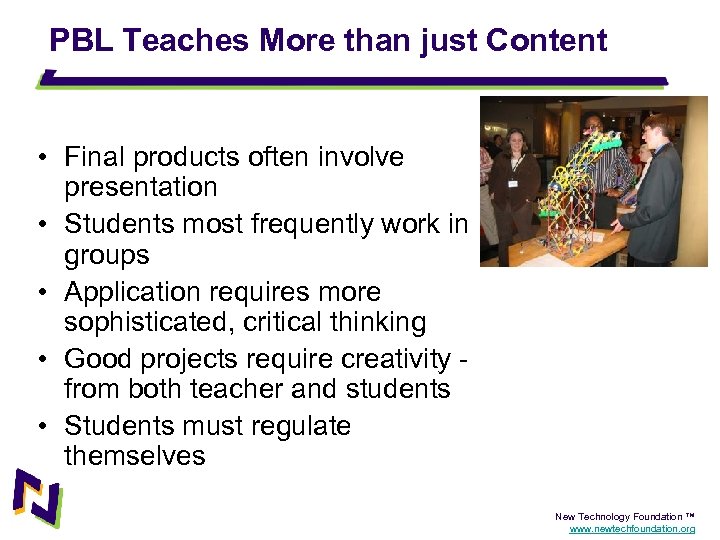 PBL Teaches More than just Content

• Final products often involve presentation
• Students most frequently work in groups
• Application requires more sophisticated, critical thinking
• Good projects require creativity - from both teacher and students
• Students must regulate themselves

New Technology Foundation ™
www.newtechfoundation.org